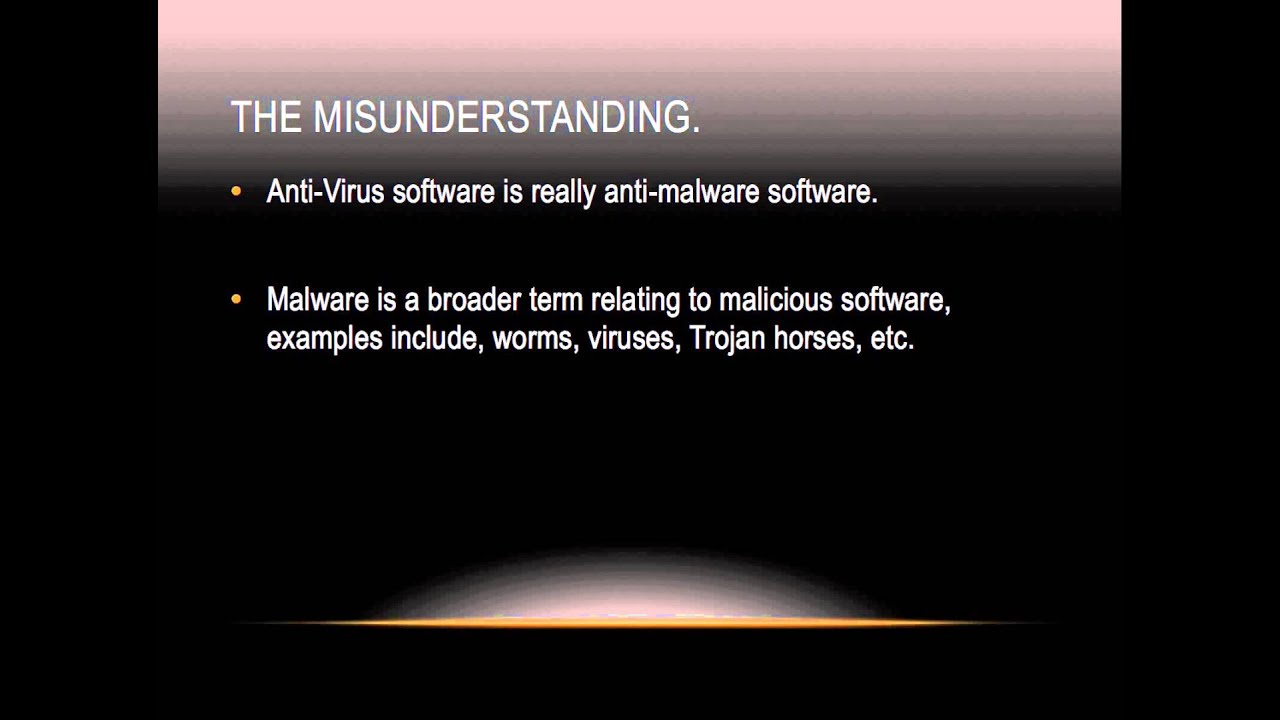 THE MISUNDERSTANDING.

• Anti-Virus software is really anti-malware software.

• Malware is a broader term relating to malicious software, examples include, worms, viruses, Trojan horses, etc.